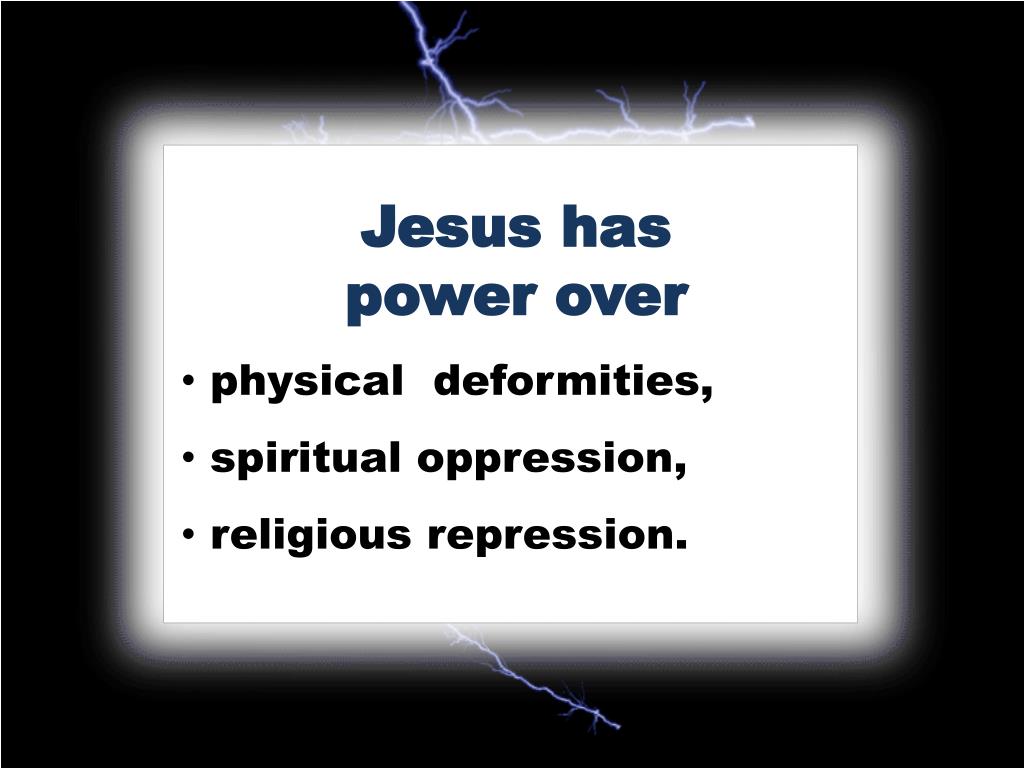 Jesus has
power over

• physical deformities,
• spiritual oppression,
• religious repression.